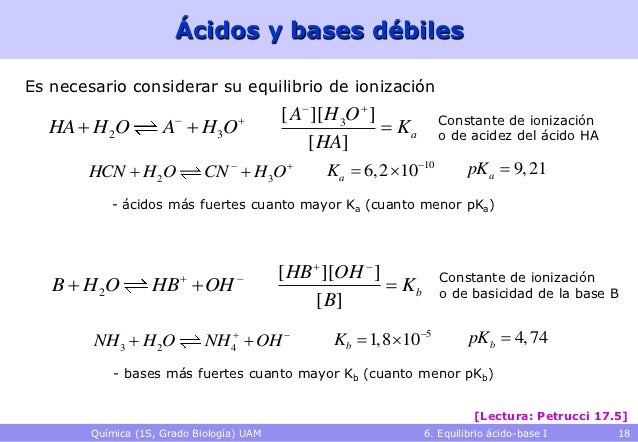 Ácidos y bases débiles

Es necesario considerar su equilibrio de ionización

$HA + H_2O \rightleftharpoons A^- + H_3O^+$ $\frac{[A^-][H_3O^+]}{[HA]} = K_a$ Constante de ionización o de acidez del ácido HA

$HCN + H_2O \rightleftharpoons CN^- + H_3O^+$ $K_a = 6,2 \times 10^{-10}$ $pK_a = 9,21$

- ácidos más fuertes cuanto mayor $K_a$ (cuanto menor $pK_a$)

$B + H_2O \rightleftharpoons HB^+ + OH^-$ $\frac{[HB^+][OH^-]}{[B]} = K_b$ Constante de ionización o de basicidad de la base B

$NH_3 + H_2O \rightleftharpoons NH_4^+ + OH^-$ $K_b = 1,8 \times 10^{-5}$ $pK_b = 4,74$

- bases más fuertes cuanto mayor $K_b$ (cuanto menor $pK_b$)

[Lectura: Petrucci 17.5]

Química (1S, Grado Biología) UAM 6. Equilibrio ácido-base I 18